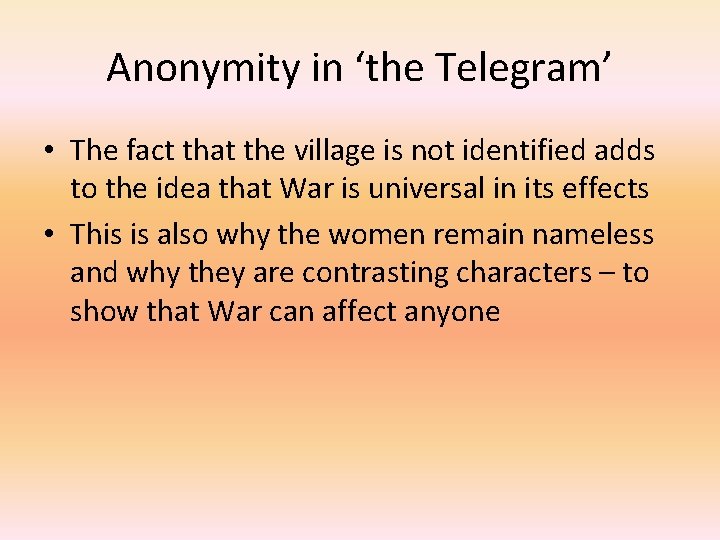 Anonymity in ‘the Telegram’

• The fact that the village is not identified adds to the idea that War is universal in its effects
• This is also why the women remain nameless and why they are contrasting characters – to show that War can affect anyone